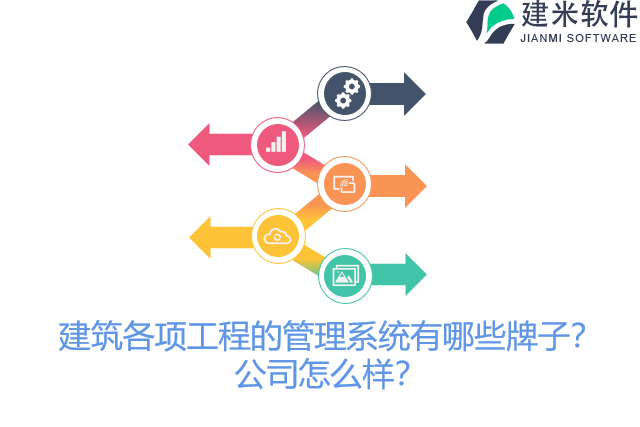 建米软件
JIANMI SOFTWARE

建筑各项工程的管理系统有哪些牌子？公司怎么样？